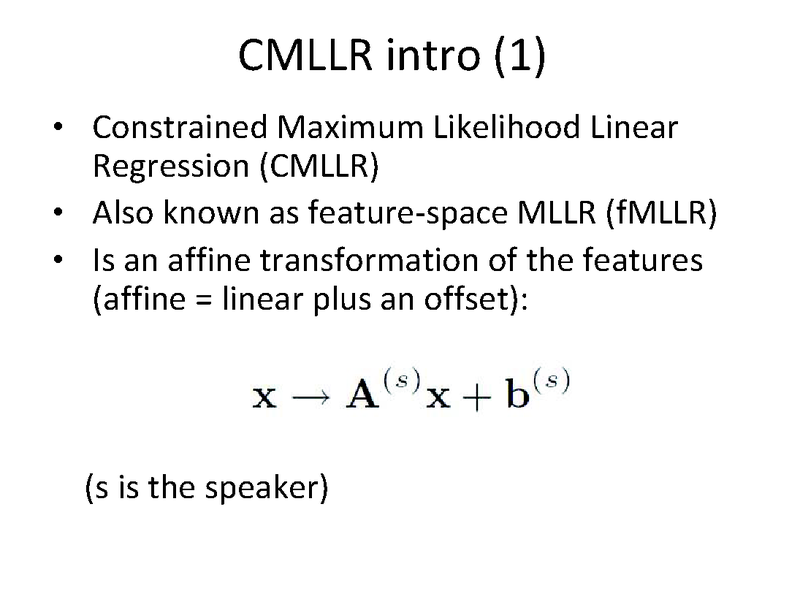 CMLLR intro (1)

• Constrained Maximum Likelihood Linear Regression (CMLLR)
• Also known as feature-space MLLR (fMLLR)
• Is an affine transformation of the features (affine = linear plus an offset):

$\mathbf{x} \rightarrow \mathbf{A}^{(s)}\mathbf{x} + \mathbf{b}^{(s)}$

(s is the speaker)